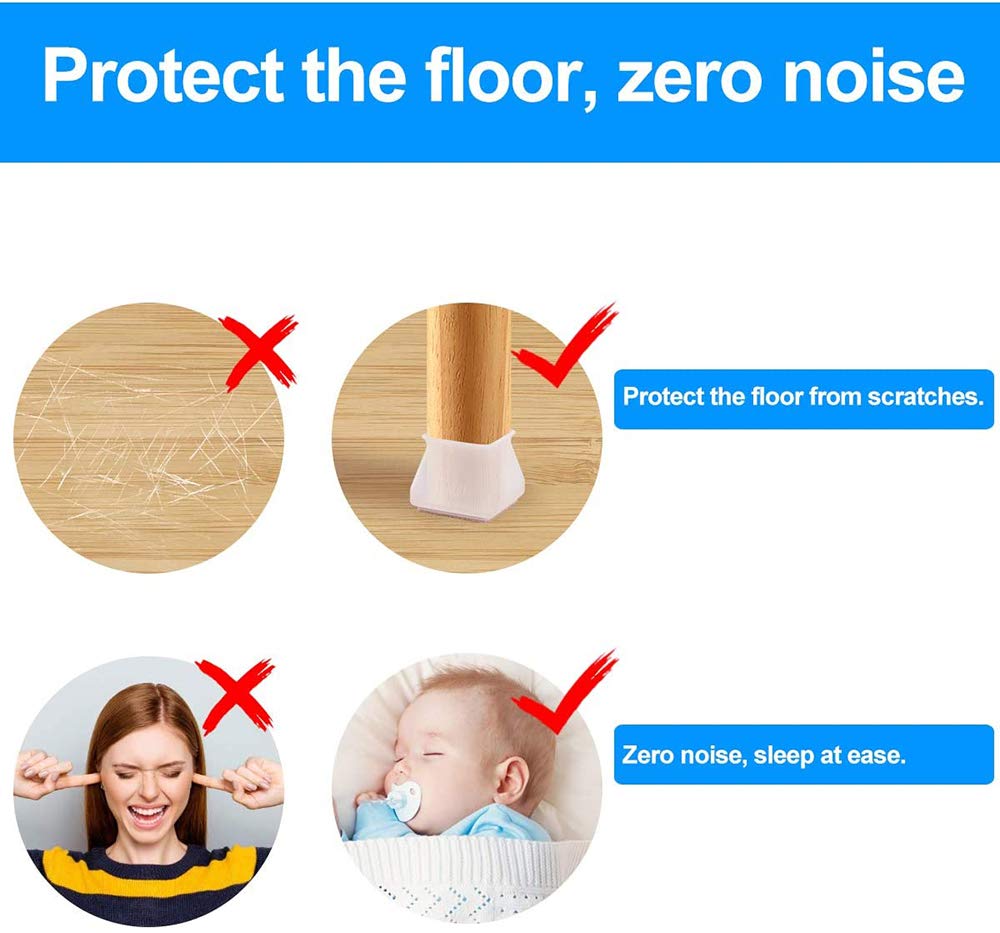 Protect the floor, zero noise

Protect the floor from scratches.

Zero noise, sleep at ease.